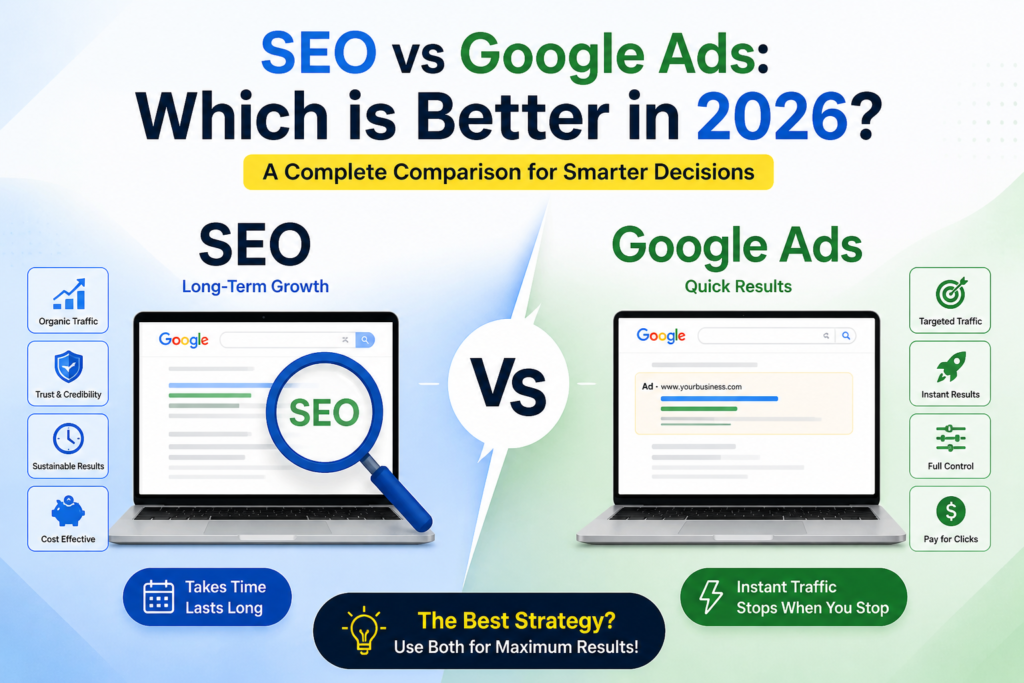 SEO vs Google Ads: Which is Better in 2026?

A Complete Comparison for Smarter Decisions

SEO
Long-Term Growth

Organic Traffic

Trust & Credibility

Sustainable Results

Cost Effective

Google

SEO

Takes Time
Lasts Long

Vs

Google Ads
Quick Results

Google

Ad · www.yourbusiness.com

Targeted Traffic

Instant Results

Full Control

Pay for Clicks

Instant Traffic
Stops When You Stop

The Best Strategy?
Use Both for Maximum Results!